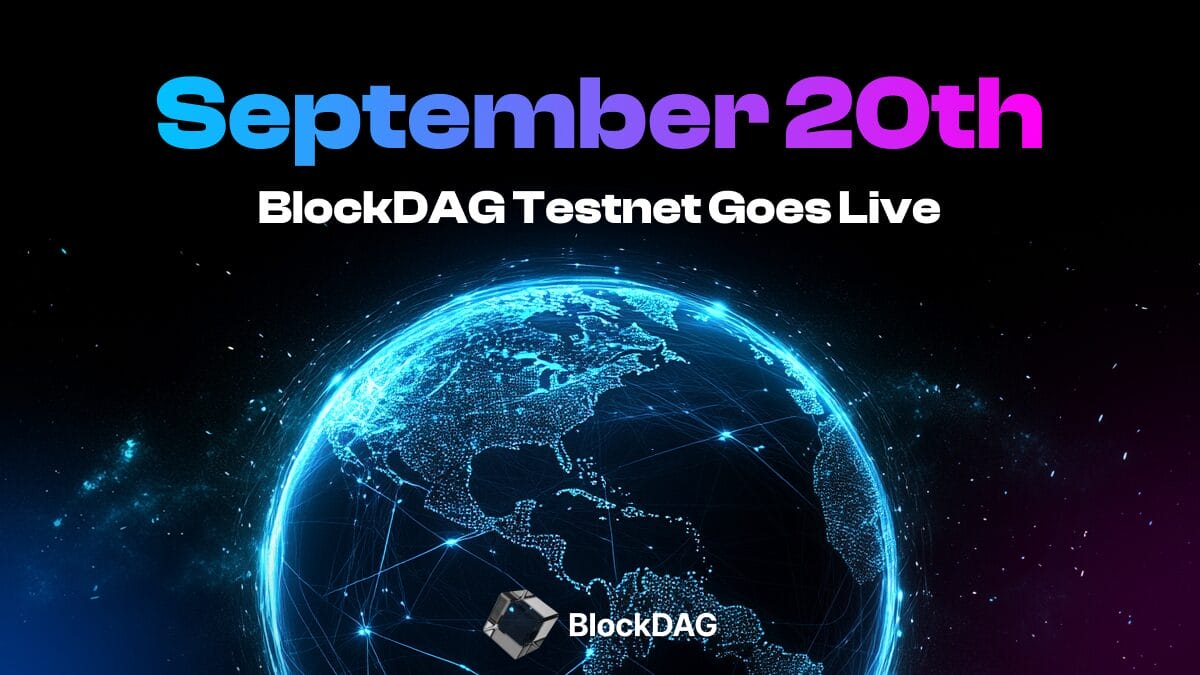 September 20th

BlockDAG Testnet Goes Live

BlockDAG